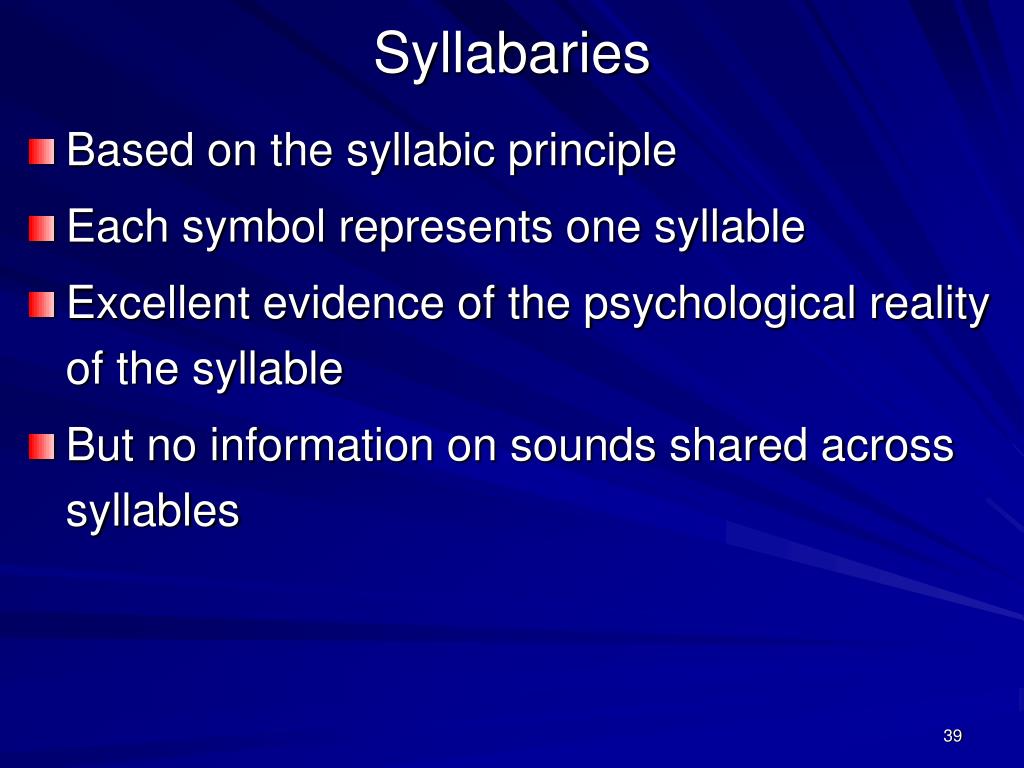 Syllabaries

Based on the syllabic principle

Each symbol represents one syllable

Excellent evidence of the psychological reality of the syllable

But no information on sounds shared across syllables

39